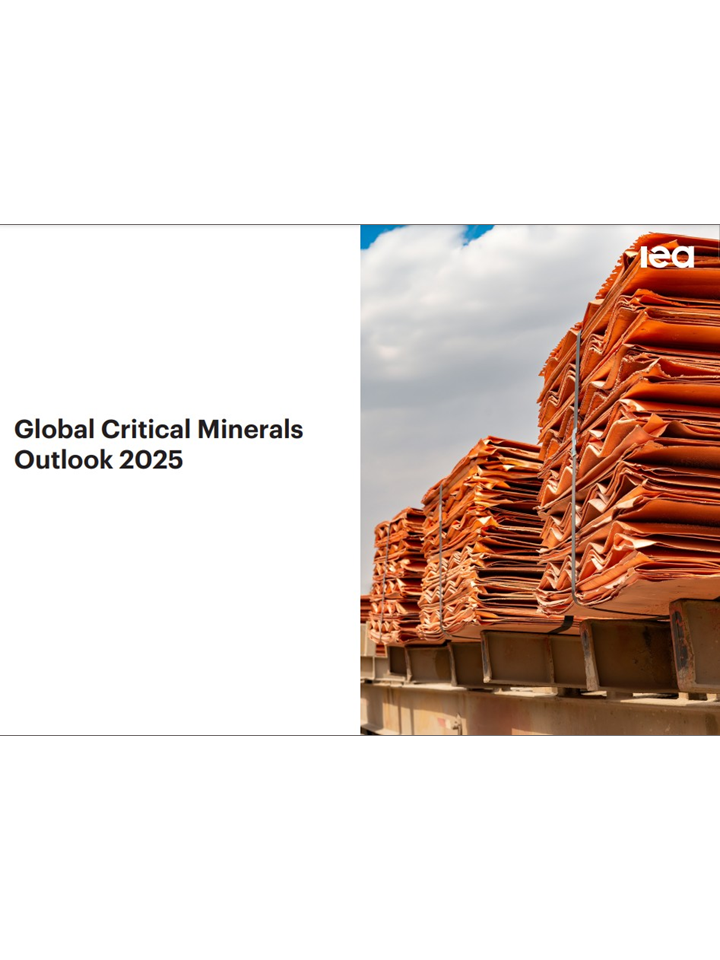 Global Critical Minerals Outlook 2025

iea